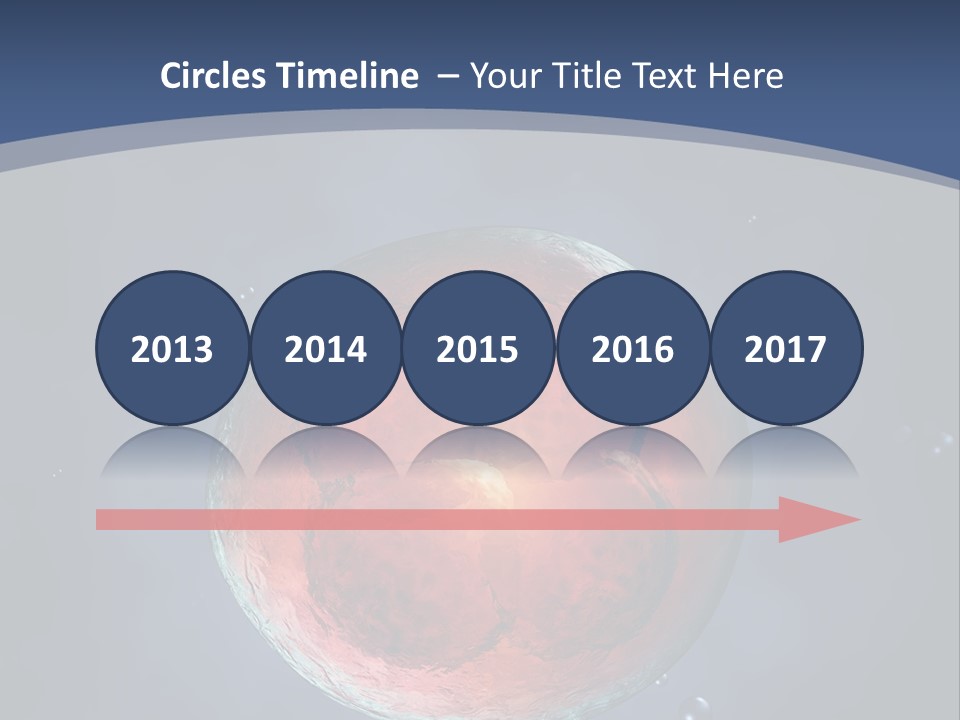 Circles Timeline – Your Title Text Here

2013 2014 2015 2016 2017